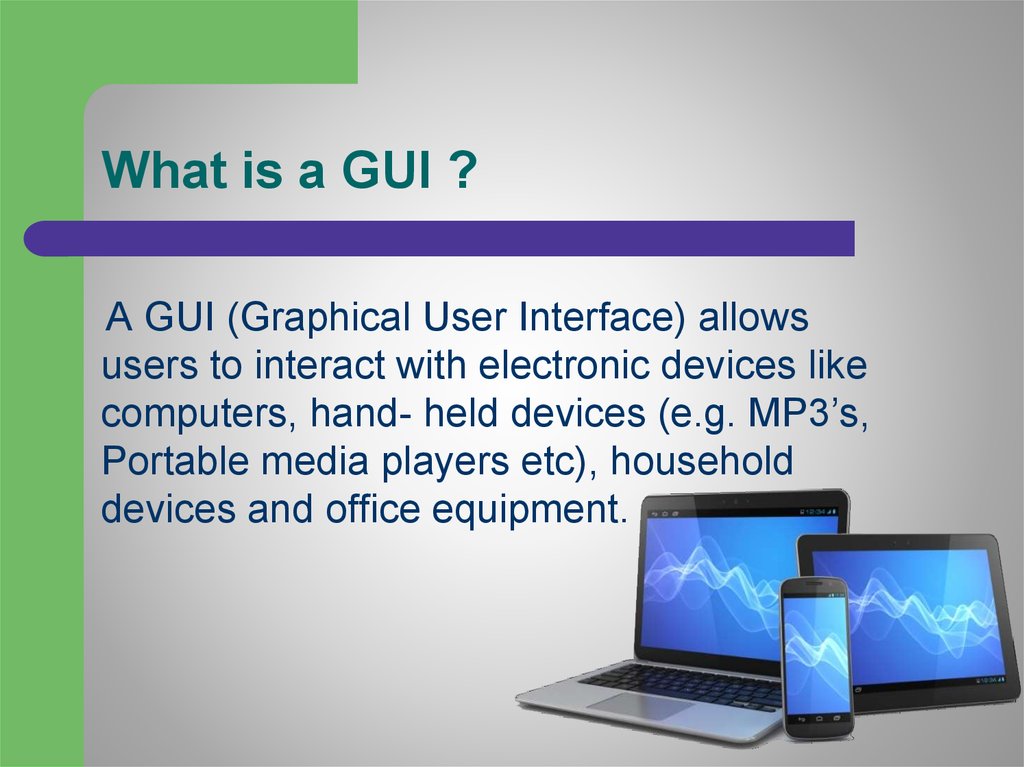 What is a GUI ?

A GUI (Graphical User Interface) allows users to interact with electronic devices like computers, hand- held devices (e.g. MP3’s, Portable media players etc), household devices and office equipment.